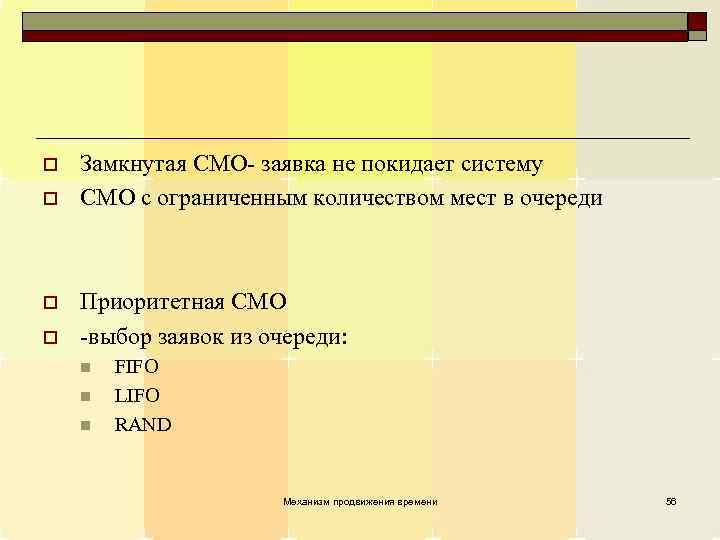 Замкнутая СМО- заявка не покидает систему

СМО с ограниченным количеством мест в очереди

Приоритетная СМО

-выбор заявок из очереди:

FIFO

LIFO

RAND

Механизм продвижения времени

56